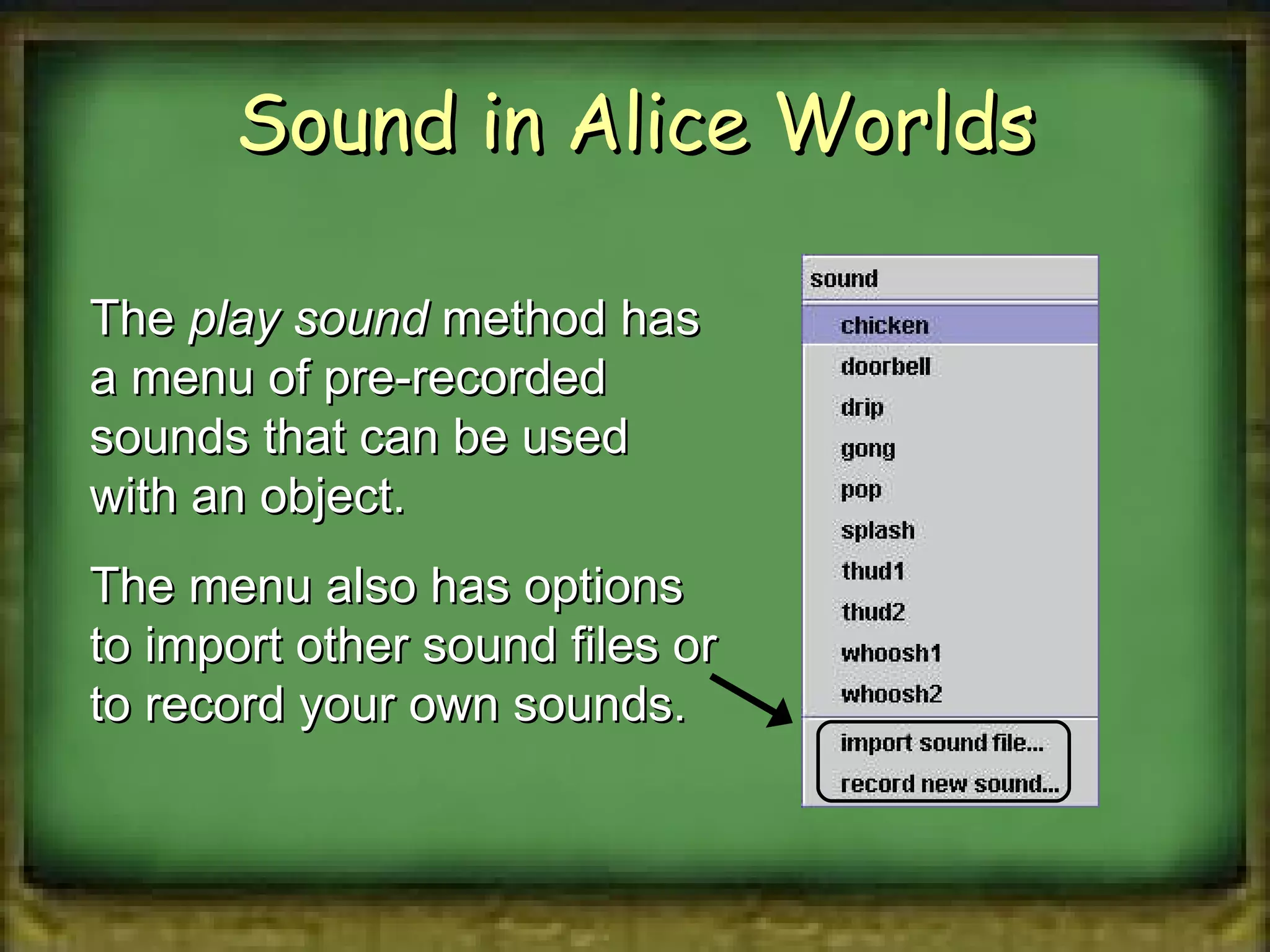 Sound in Alice Worlds

The play sound method has a menu of pre-recorded sounds that can be used with an object.

The menu also has options to import other sound files or to record your own sounds.

sound
chicken
doorbell
drip
gong
pop
splash
thud1
thud2
whoosh1
whoosh2
import sound file...
record new sound...